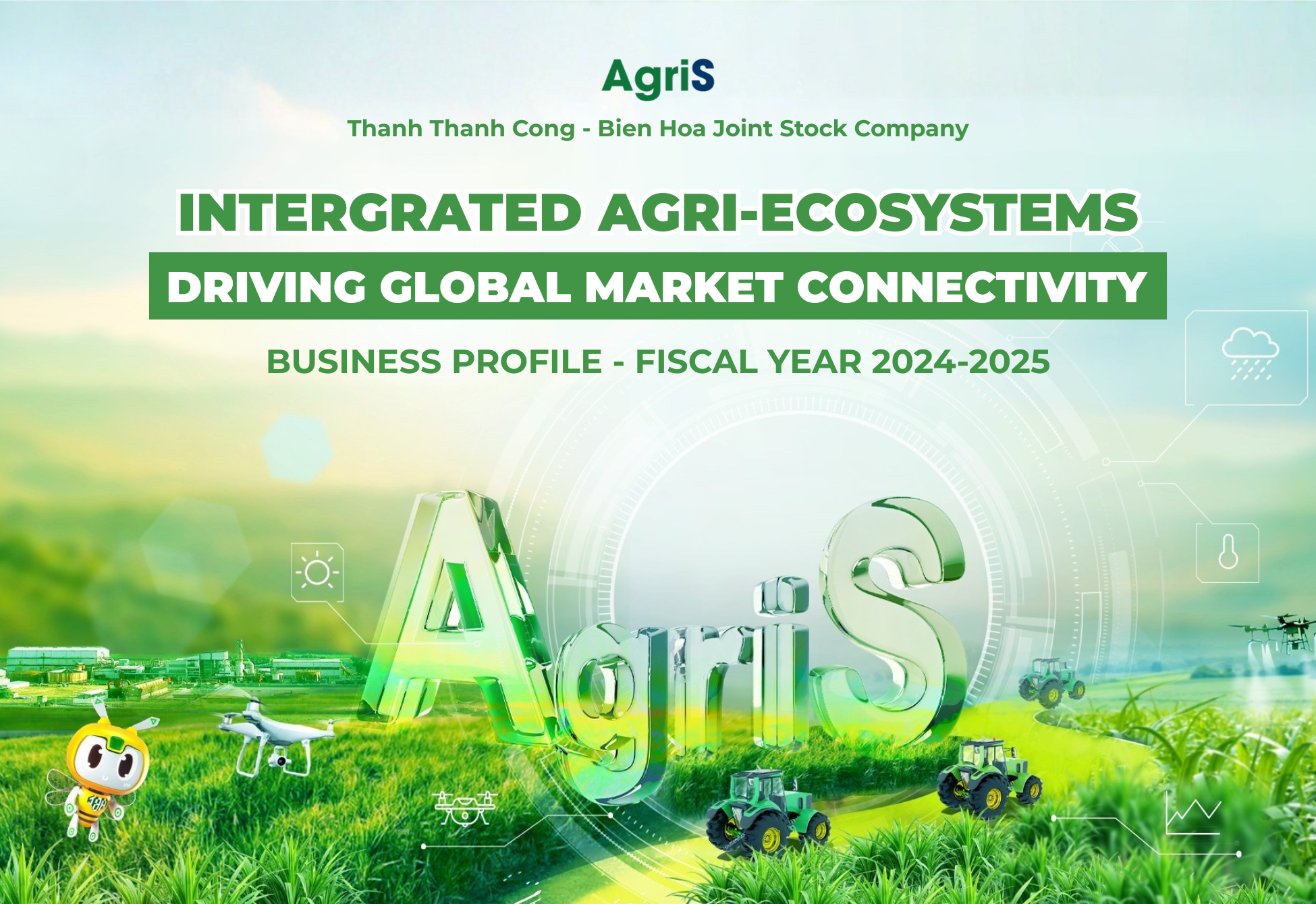 AgriS

Thanh Thanh Cong - Bien Hoa Joint Stock Company

INTERGRATED AGRI-ECOSYSTEMS

DRIVING GLOBAL MARKET CONNECTIVITY

BUSINESS PROFILE - FISCAL YEAR 2024-2025

AgriS